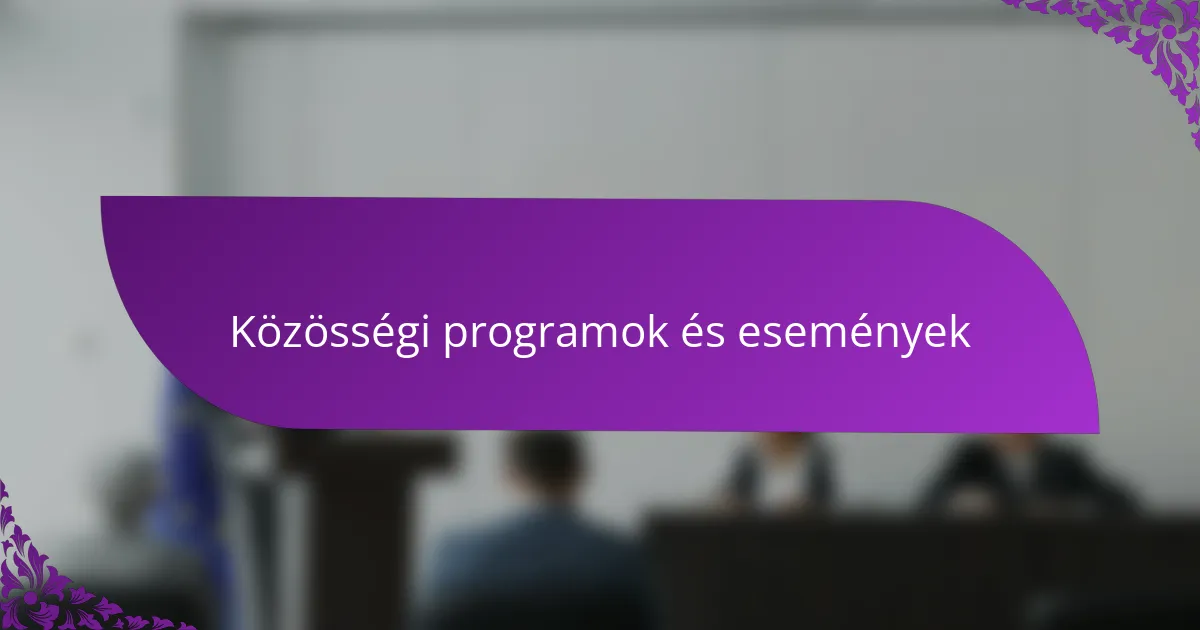 Közösségi programok és események